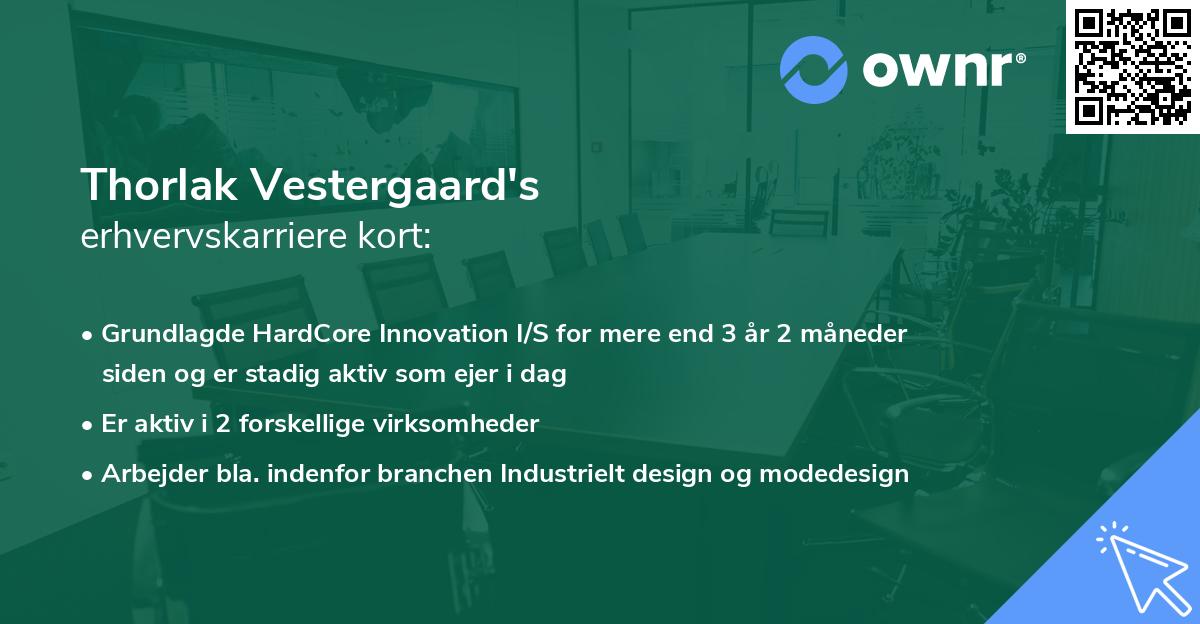 ownr®

Thorlak Vestergaard's
erhvervskarriere kort:

• Grundlagde HardCore Innovation I/S for mere end 3 år 2 måneder siden og er stadig aktiv som ejer i dag
• Er aktiv i 2 forskellige virksomheder
• Arbejder bla. indenfor branchen Industrielt design og modedesign